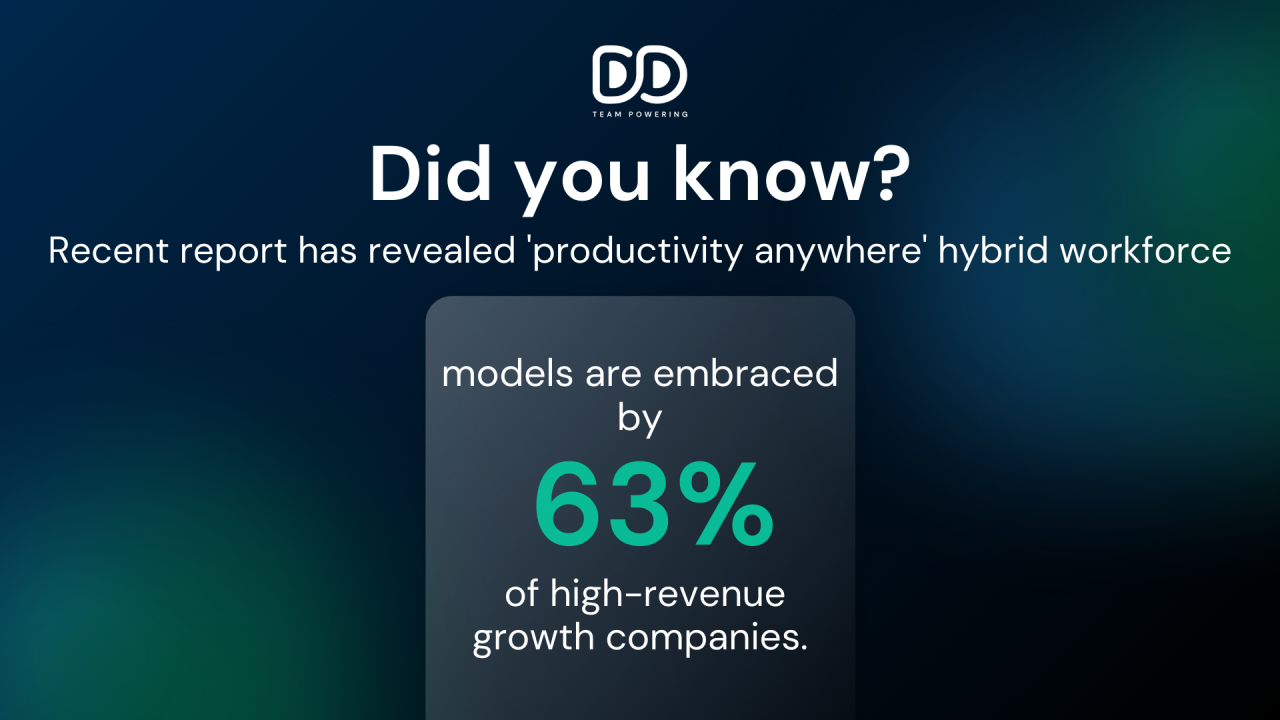 DD
TEAM POWERING

Did you know?

Recent report has revealed 'productivity anywhere' hybrid workforce

models are embraced by

63%

of high-revenue growth companies.